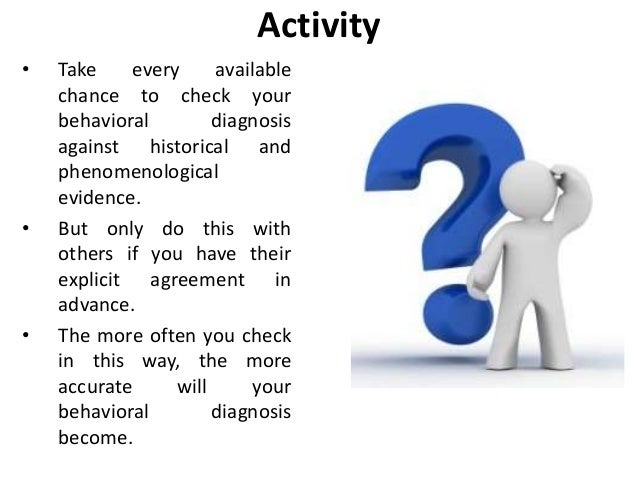 Activity

• Take every available chance to check your behavioral diagnosis against historical and phenomenological evidence.

• But only do this with others if you have their explicit agreement in advance.

• The more often you check in this way, the more accurate will your behavioral diagnosis become.